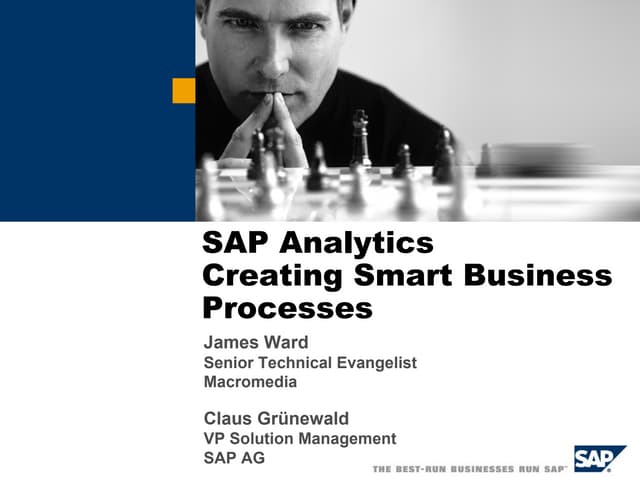 SAP Analytics
Creating Smart Business Processes

James Ward
Senior Technical Evangelist
Macromedia

Claus Grünewald
VP Solution Management
SAP AG

THE BEST-RUN BUSINESSES RUN SAP™

SAP